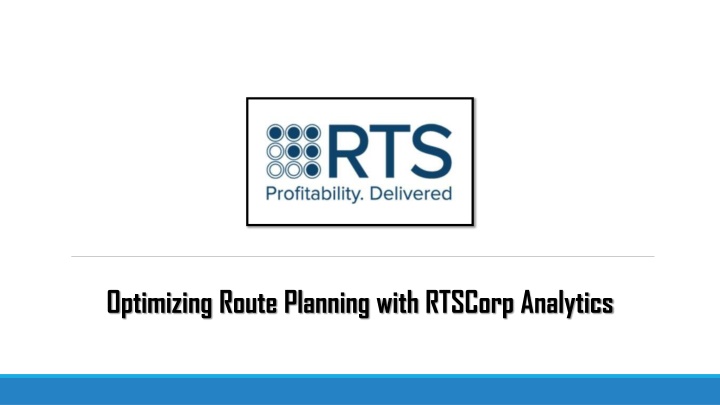 RTS
Profitability. Delivered

Optimizing Route Planning with RTSCorp Analytics